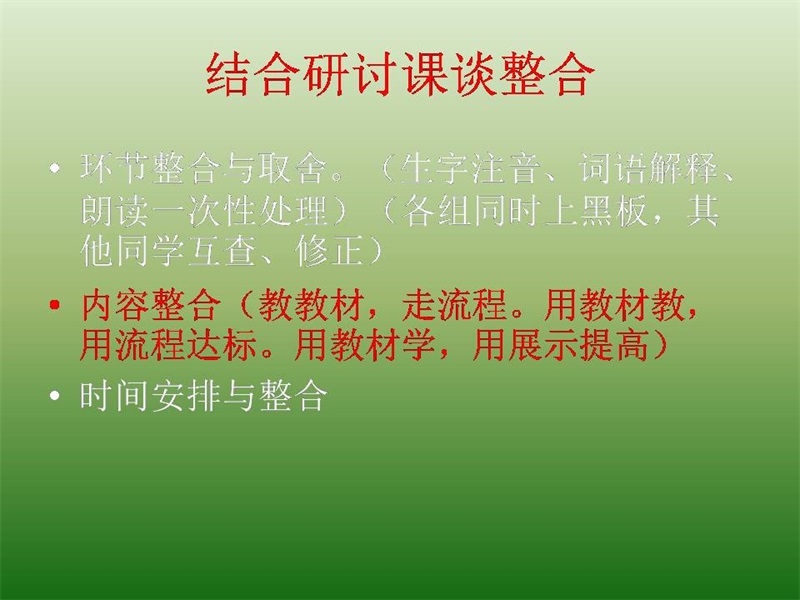 结合研讨课谈整合

• 环节整合与取舍。（生字注音、词语解释、朗读一次性处理）（各组同时上黑板，其他同学互查、修正）

• 内容整合（教教材，走流程。用教材教，用流程达标。用教材学，用展示提高）

• 时间安排与整合